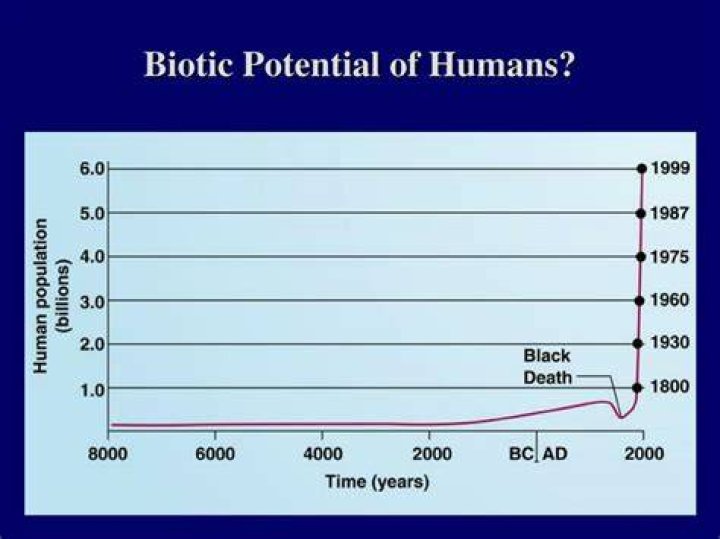 Biotic Potential of Humans?

Human population (billions)

6.0
5.0
4.0
3.0
2.0
1.0

1999
1987
1975
1960
1930
1800

Black Death

8000
6000
4000
2000
BC AD
2000

Time (years)